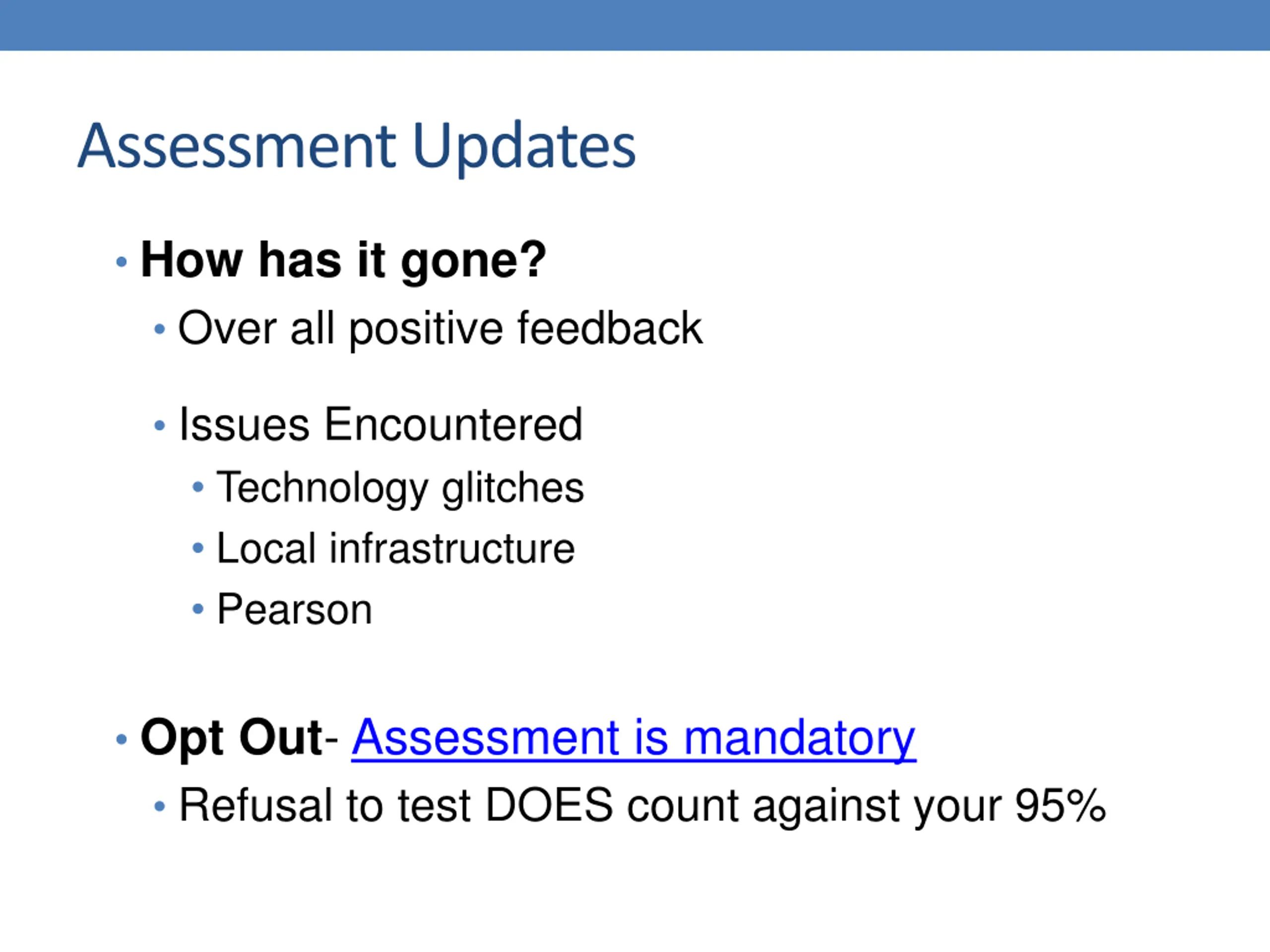 Assessment Updates

• How has it gone?
• Over all positive feedback

• Issues Encountered
• Technology glitches
• Local infrastructure
• Pearson

• Opt Out- Assessment is mandatory
• Refusal to test DOES count against your 95%